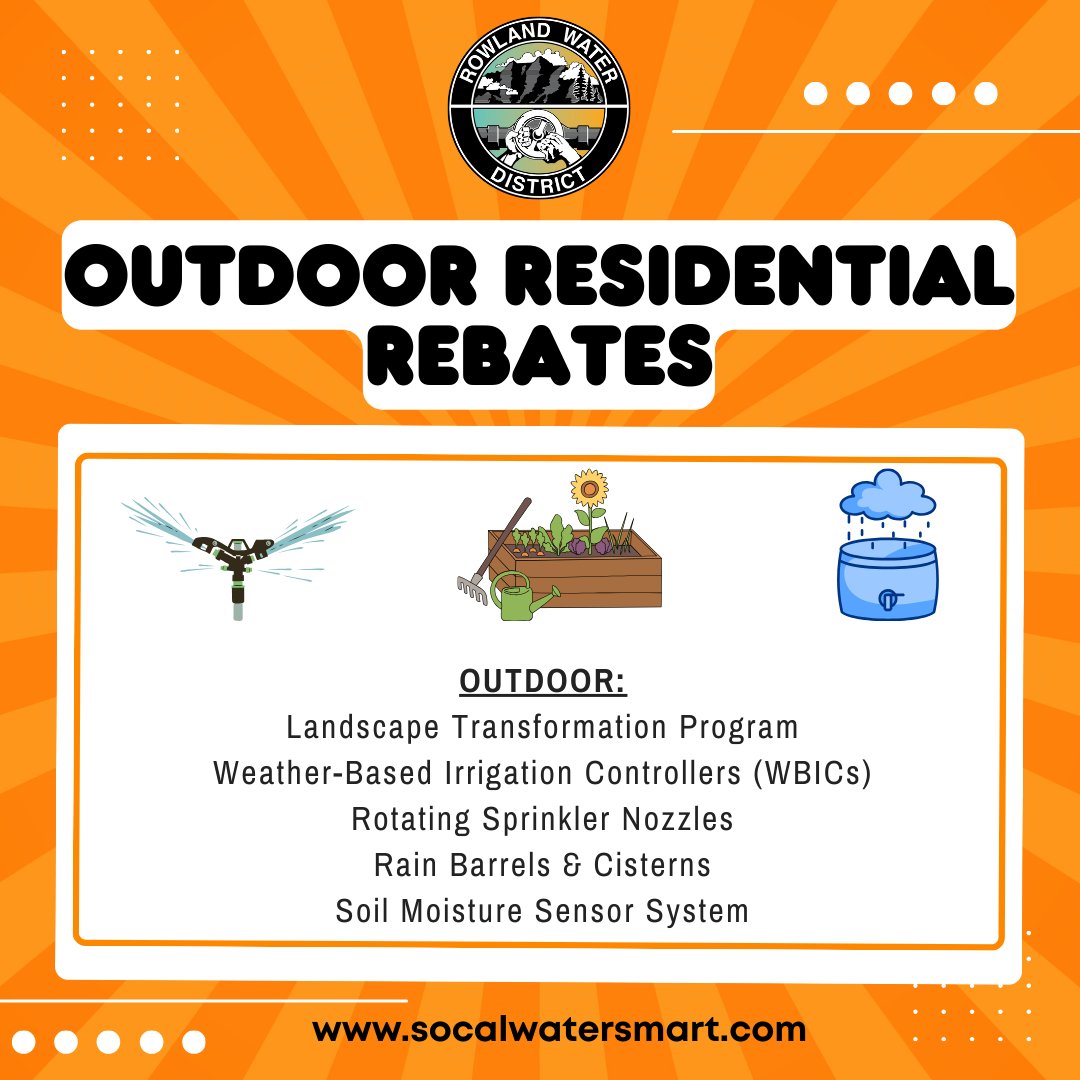 ROWLAND WATER
DISTRICT

OUTDOOR RESIDENTIAL REBATES

OUTDOOR:
Landscape Transformation Program
Weather-Based Irrigation Controllers (WBICs)
Rotating Sprinkler Nozzles
Rain Barrels & Cisterns
Soil Moisture Sensor System

www.socalwatersmart.com